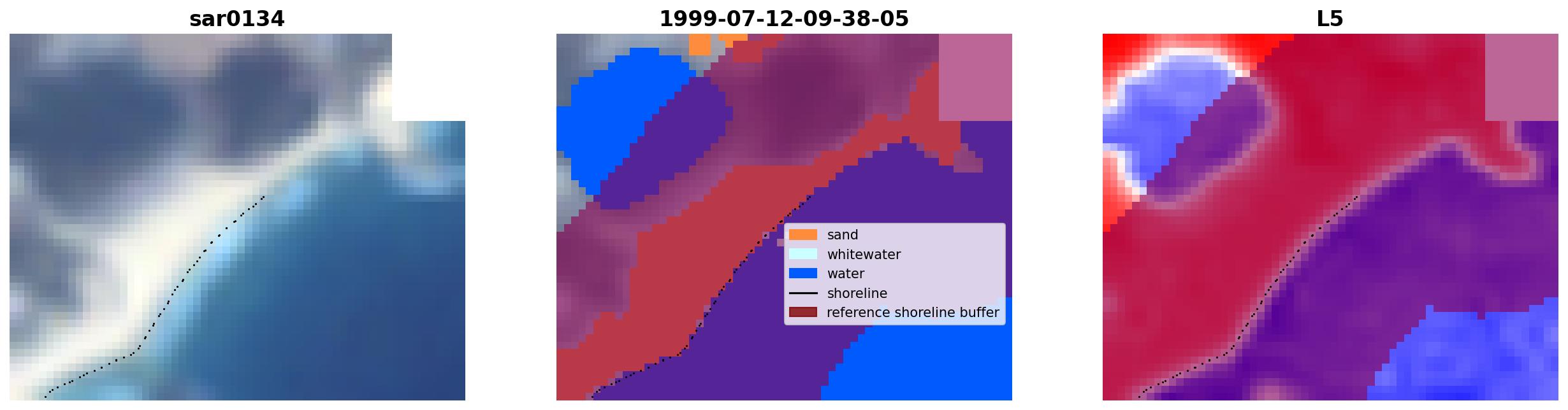 sar0134

1999-07-12-09-38-05

sand
whitewater
water
shoreline
reference shoreline buffer

L5